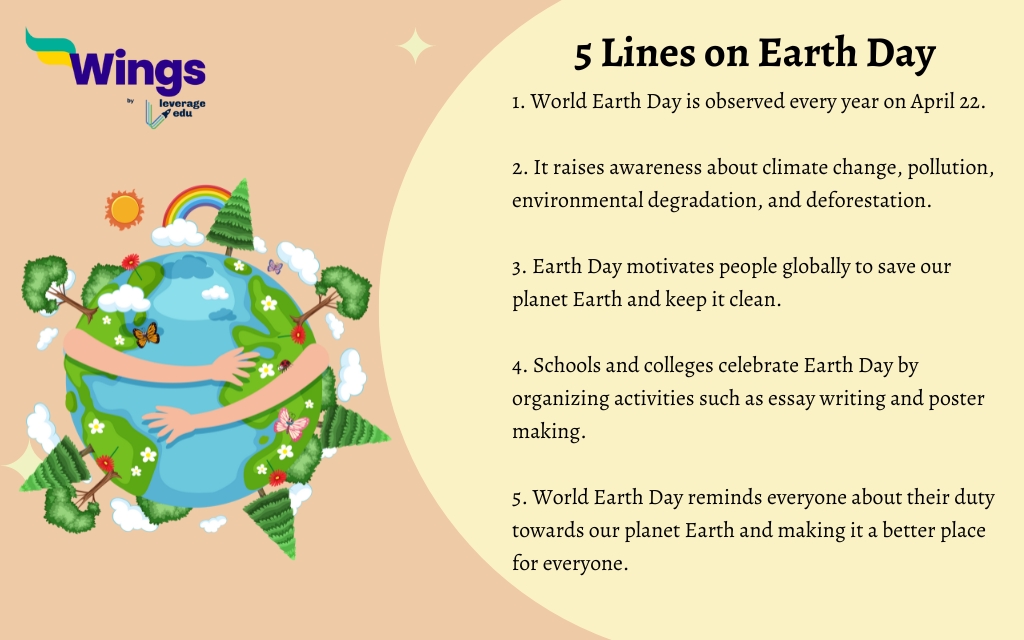 Wings
by leverage edu

5 Lines on Earth Day

1. World Earth Day is observed every year on April 22.

2. It raises awareness about climate change, pollution, environmental degradation, and deforestation.

3. Earth Day motivates people globally to save our planet Earth and keep it clean.

4. Schools and colleges celebrate Earth Day by organizing activities such as essay writing and poster making.

5. World Earth Day reminds everyone about their duty towards our planet Earth and making it a better place for everyone.